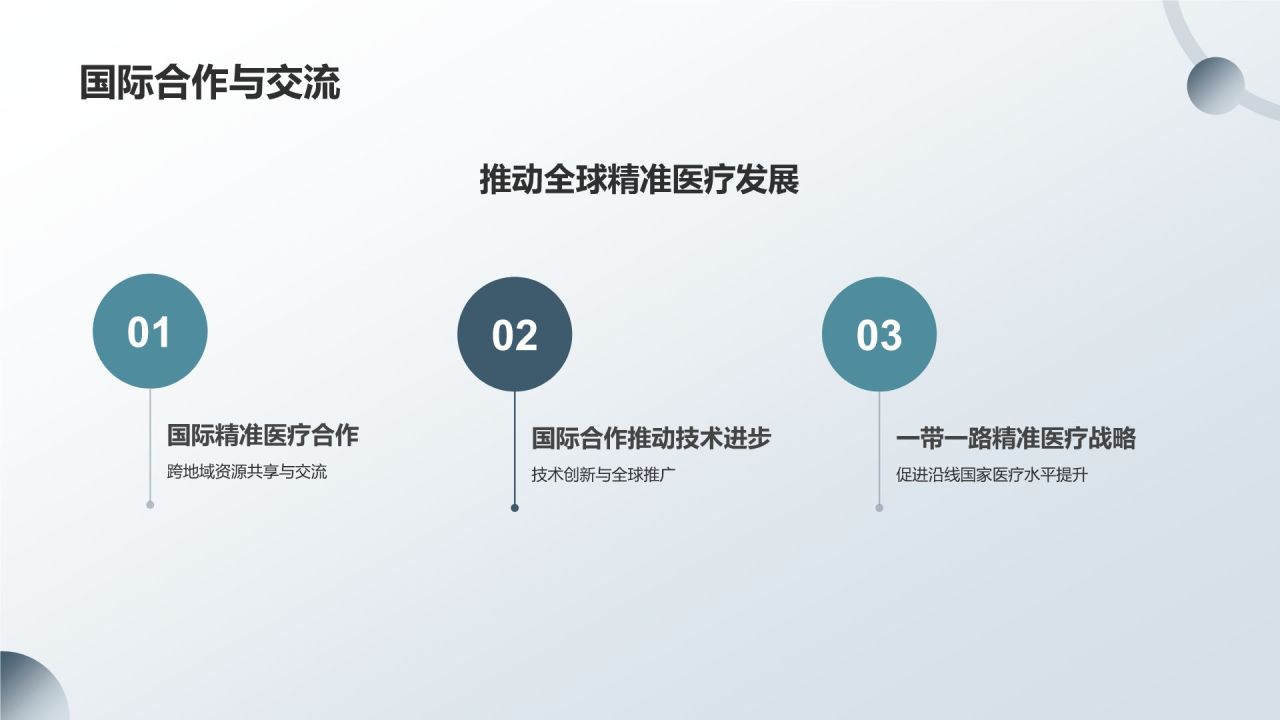 国际合作与交流

推动全球精准医疗发展

01

国际精准医疗合作

跨地域资源共享与交流

02

国际合作推动技术进步

技术创新与全球推广

03

一带一路精准医疗战略

促进沿线国家医疗水平提升